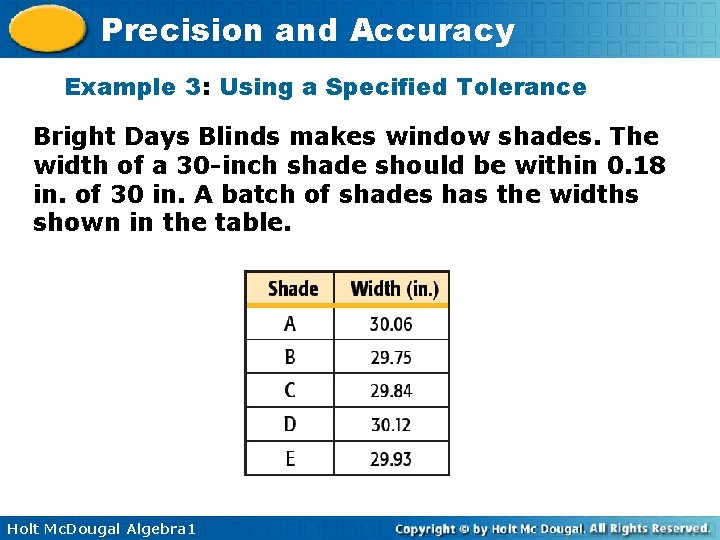 Precision and Accuracy

Example 3: Using a Specified Tolerance

Bright Days Blinds makes window shades. The width of a 30-inch shade should be within 0.18 in. of 30 in. A batch of shades has the widths shown in the table.

| Shade | Width (in.) |
|---|---|
| A | 30.06 |
| B | 29.75 |
| C | 29.84 |
| D | 30.12 |
| E | 29.93 |

Holt McDougal Algebra1

Copyright © by Holt Mc Dougal. All Rights Reserved.